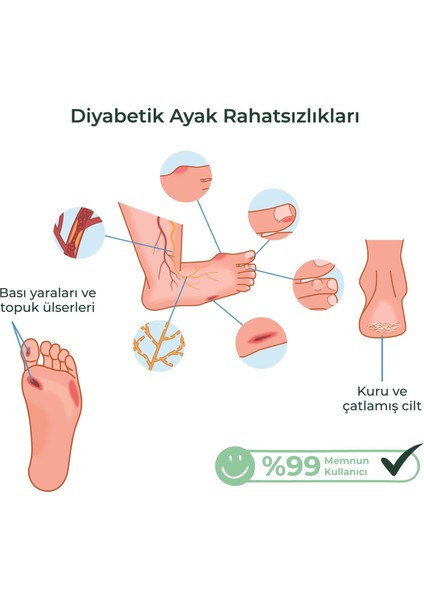 Diyabetik Ayak Rahatsızlıkları

Bası yaraları ve topuk ülserleri

Kuru ve çatlamış cilt

%99 Memnun Kullanıcı